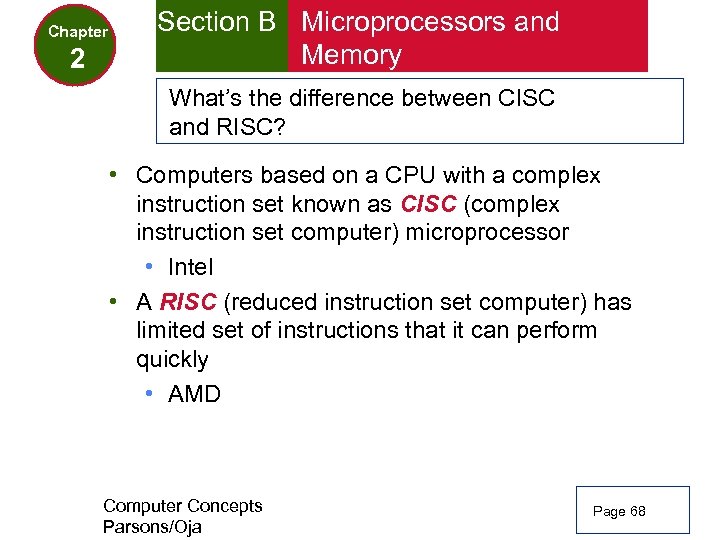 Chapter 2

Section B Microprocessors and Memory

What's the difference between CISC and RISC?

• Computers based on a CPU with a complex instruction set known as CISC (complex instruction set computer) microprocessor
 • Intel
• A RISC (reduced instruction set computer) has limited set of instructions that it can perform quickly
 • AMD

Computer Concepts
Parsons/Oja

Page 68